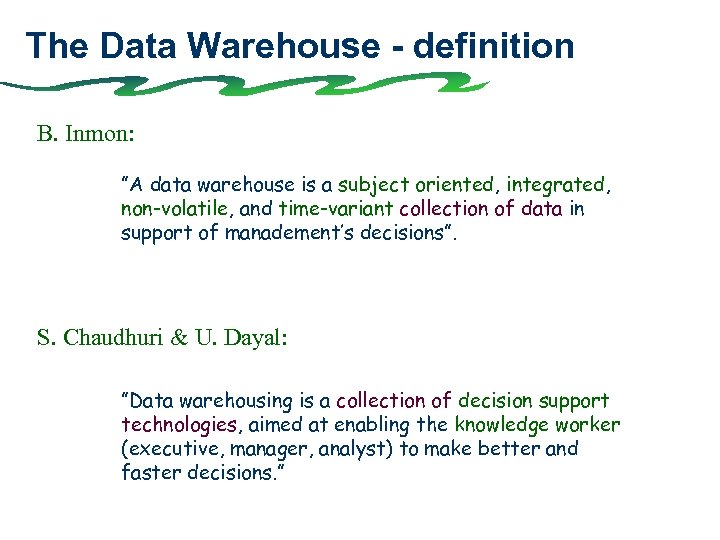 The Data Warehouse - definition

B. Inmon:

"A data warehouse is a subject oriented, integrated, non-volatile, and time-variant collection of data in support of manadement's decisions".

S. Chaudhuri & U. Dayal:

"Data warehousing is a collection of decision support technologies, aimed at enabling the knowledge worker (executive, manager, analyst) to make better and faster decisions."